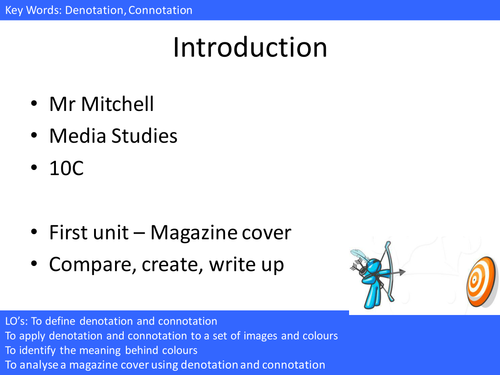 Key Words: Denotation, Connotation

Introduction

• Mr Mitchell
• Media Studies
• 10C

• First unit – Magazine cover
• Compare, create, write up

LO's: To define denotation and connotation
To apply denotation and connotation to a set of images and colours
To identify the meaning behind colours
To analyse a magazine cover using denotation and connotation